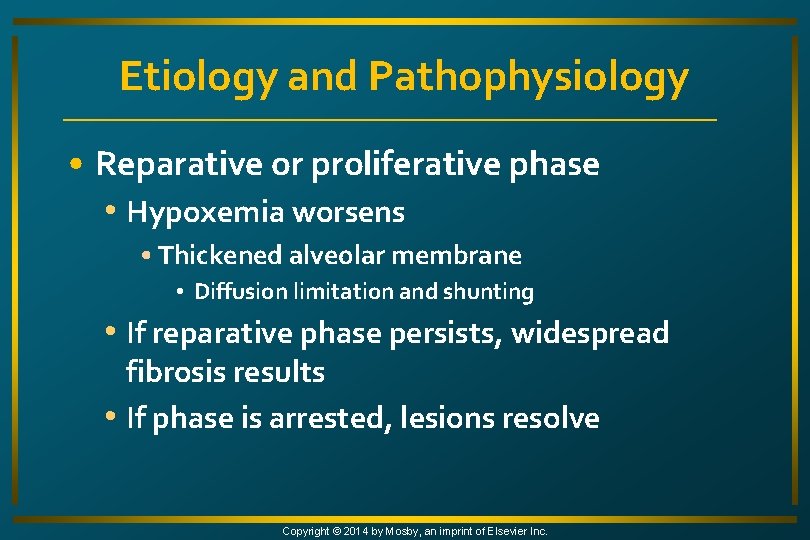 Etiology and Pathophysiology

• Reparative or proliferative phase
  • Hypoxemia worsens
    • Thickened alveolar membrane
      • Diffusion limitation and shunting
  • If reparative phase persists, widespread fibrosis results
  • If phase is arrested, lesions resolve

Copyright © 2014 by Mosby, an imprint of Elsevier Inc.